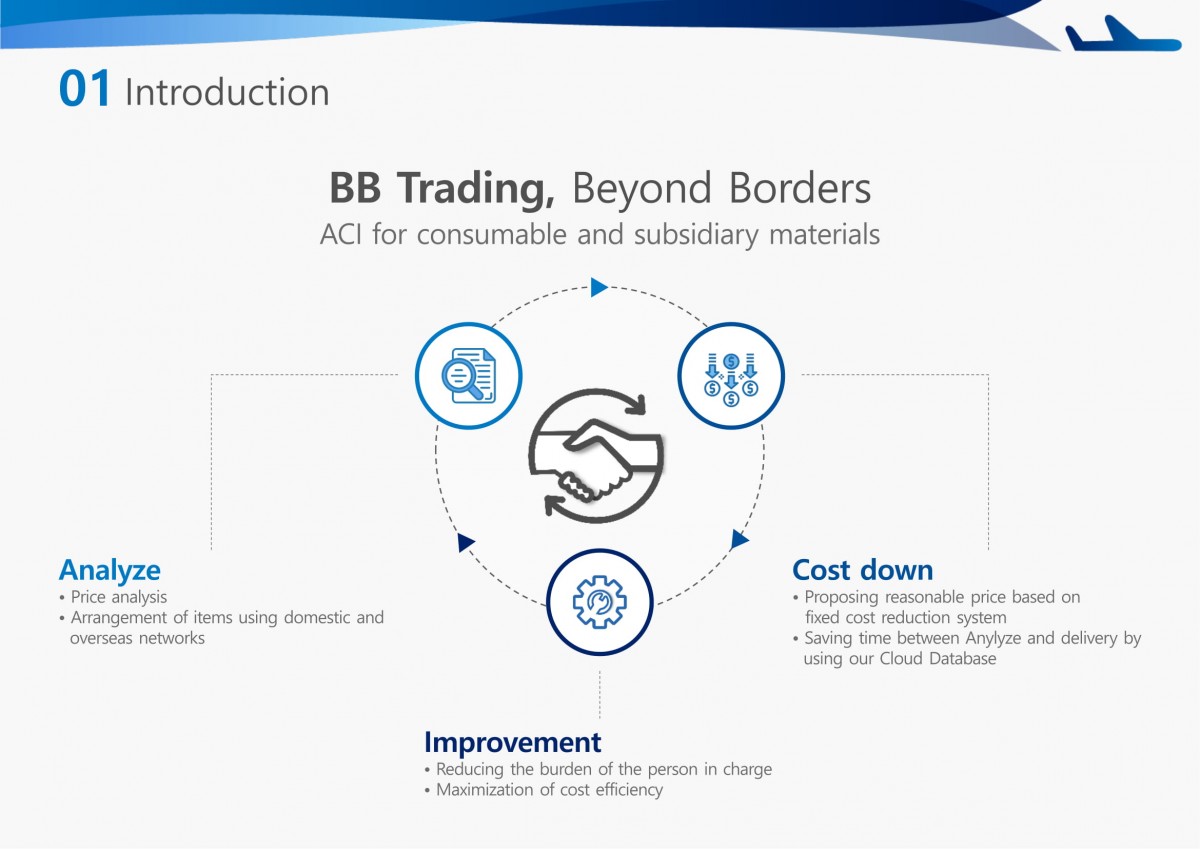 01 Introduction

BB Trading, Beyond Borders
ACI for consumable and subsidiary materials

Analyze
• Price analysis
• Arrangement of items using domestic and overseas networks

Cost down
• Proposing reasonable price based on fixed cost reduction system
• Saving time between Anylyze and delivery by using our Cloud Database

Improvement
• Reducing the burden of the person in charge
• Maximization of cost efficiency